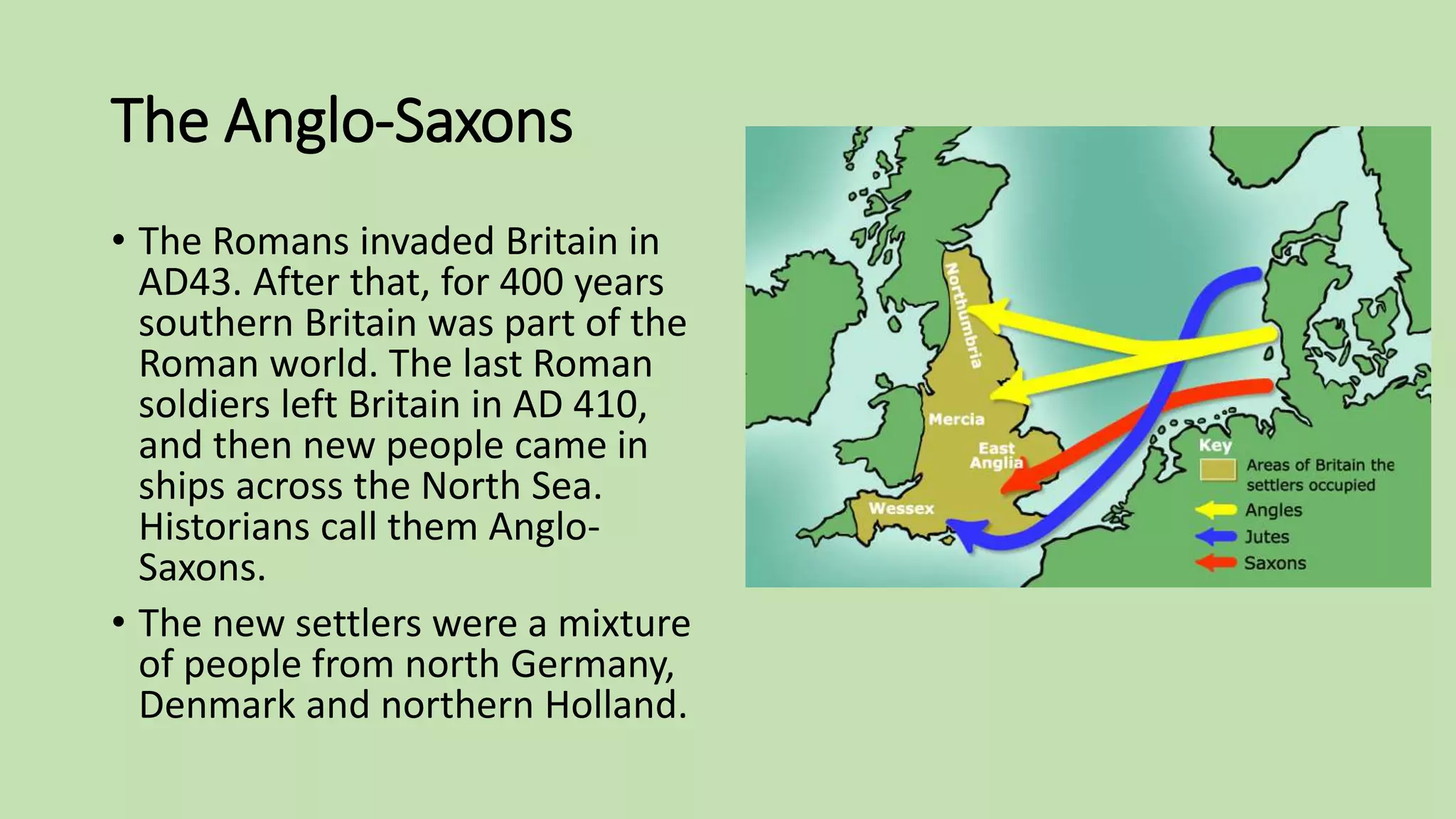 The Anglo-Saxons

• The Romans invaded Britain in AD43. After that, for 400 years southern Britain was part of the Roman world. The last Roman soldiers left Britain in AD 410, and then new people came in ships across the North Sea. Historians call them Anglo-Saxons.

• The new settlers were a mixture of people from north Germany, Denmark and northern Holland.

Northumbria
Mercia
East Anglia
Wessex

Key
Areas of Britain the settlers occupied
Angles
Jutes
Saxons